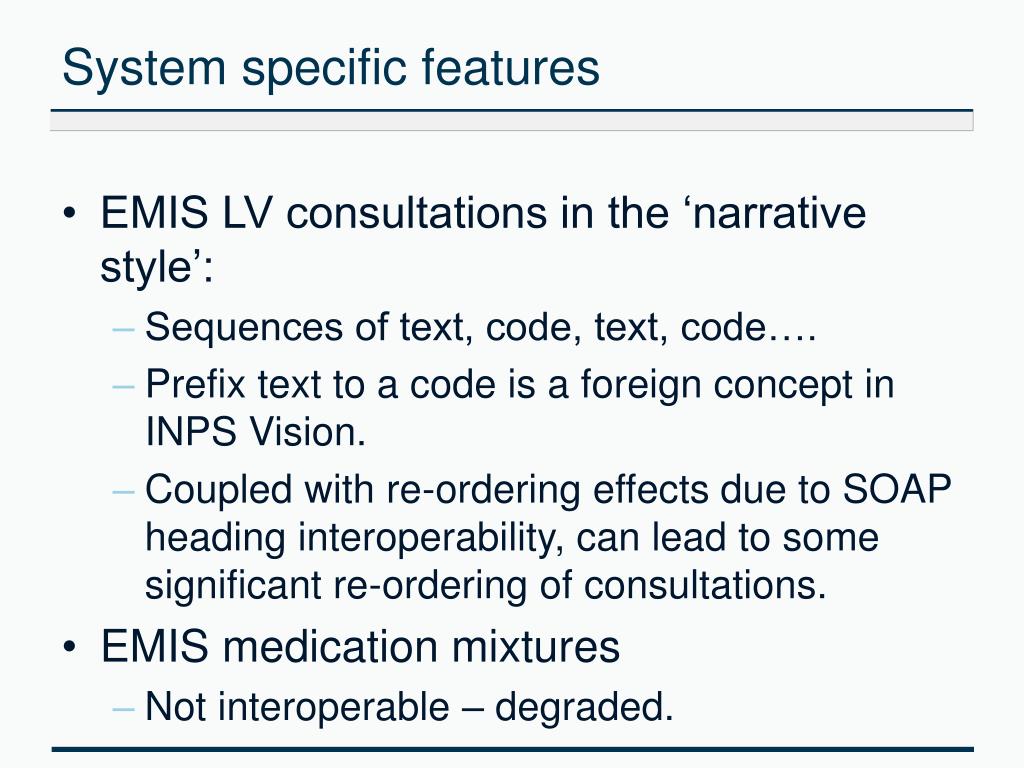 System specific features

• EMIS LV consultations in the ‘narrative style’:
– Sequences of text, code, text, code….
– Prefix text to a code is a foreign concept in INPS Vision.
– Coupled with re-ordering effects due to SOAP heading interoperability, can lead to some significant re-ordering of consultations.
• EMIS medication mixtures
– Not interoperable – degraded.